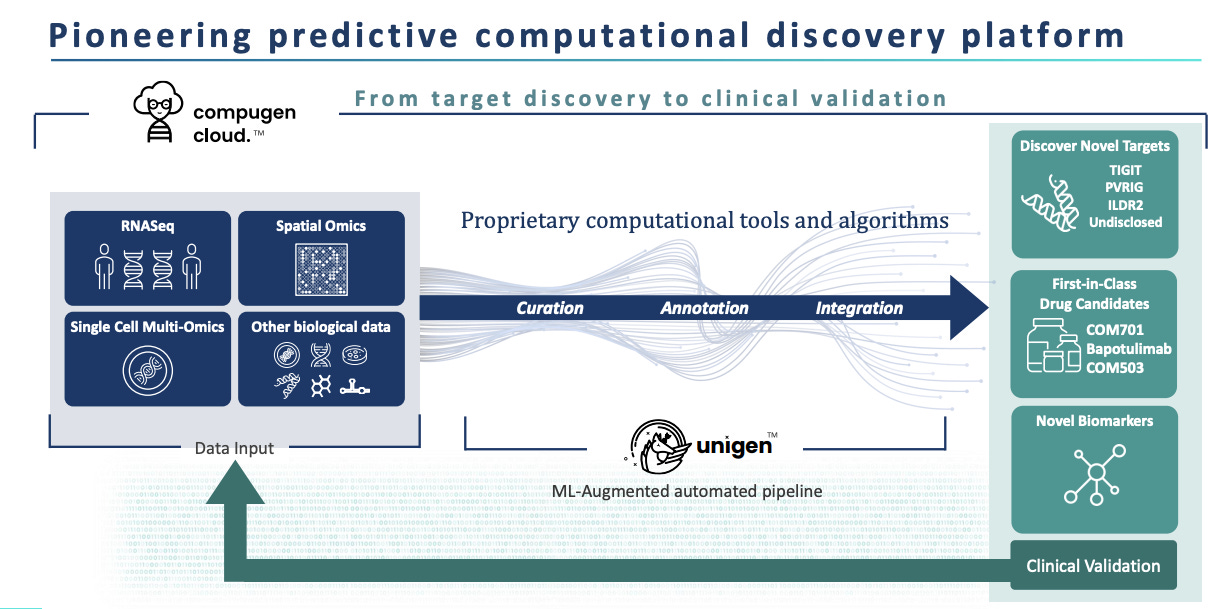 Pioneering predictive computational discovery platform

compugen cloud.™

From target discovery to clinical validation

RNASeq

Spatial Omics

Single Cell Multi-Omics

Other biological data

Data Input

Proprietary computational tools and algorithms

Curation

Annotation

Integration

unigen™

ML-Augmented automated pipeline

Discover Novel Targets

TIGIT
PVRIG
ILDR2
Undisclosed

First-in-Class Drug Candidates

COM701
Bapotulimab
COM503

Novel Biomarkers

Clinical Validation